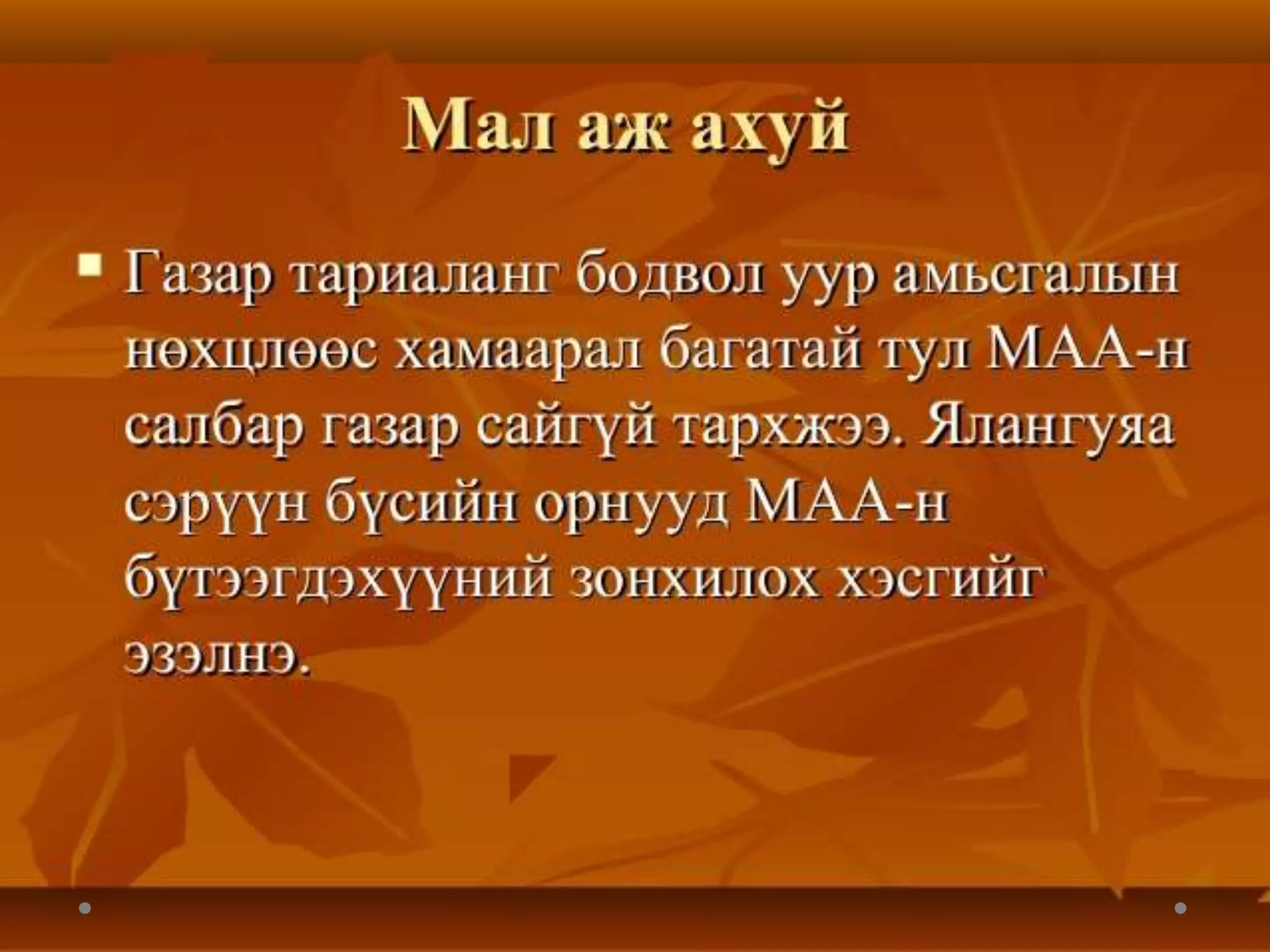 Мал аж ахуй

▪ Газар тариаланг бодвол уур амьсгалын нөхцлөөс хамаарал багатай тул МАА-н салбар газар сайгүй тархжээ. Ялангуяа сэрүүн бүсийн орнууд МАА-н бүтээгдэхүүний зонхилох хэсгийг эзэлнэ.